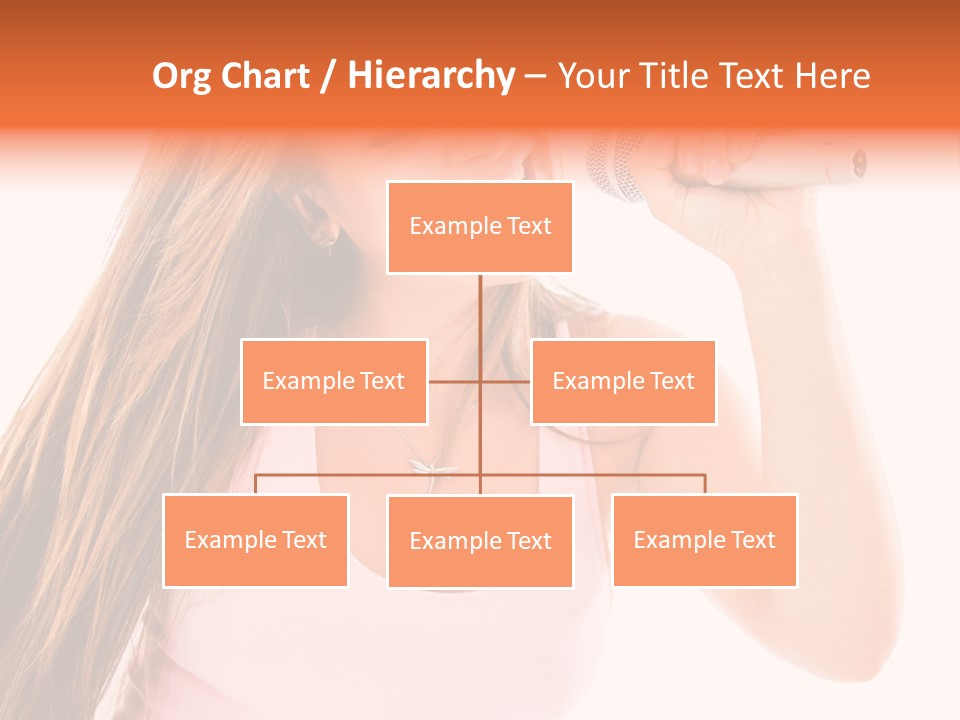 Org Chart / Hierarchy – Your Title Text Here

Example Text

Example Text

Example Text

Example Text

Example Text

Example Text